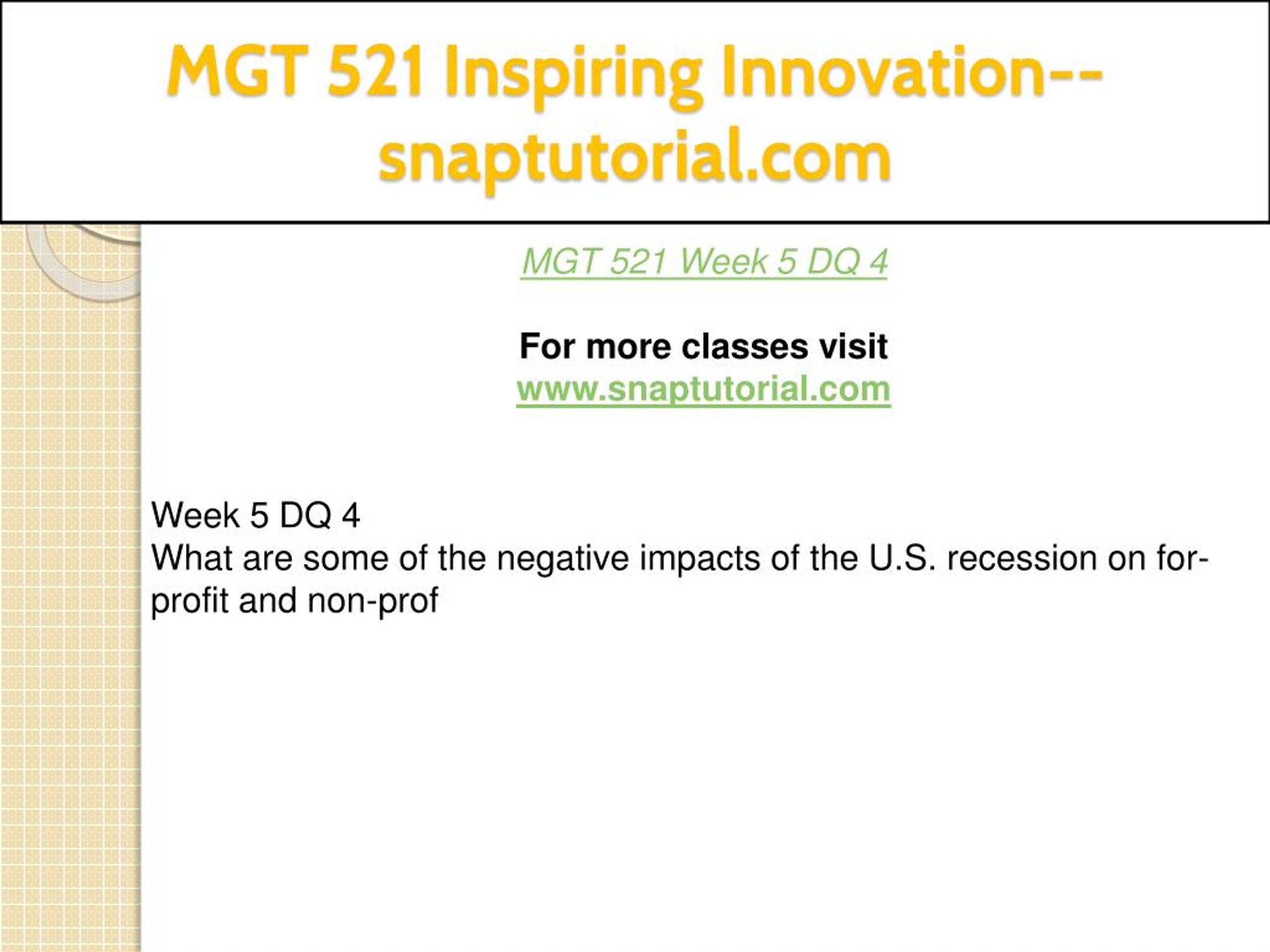 MGT 521 Inspiring Innovation--snaptutorial.com

MGT 521 Week 5 DQ 4

For more classes visit
www.snaptutorial.com

Week 5 DQ 4
What are some of the negative impacts of the U.S. recession on for-profit and non-prof